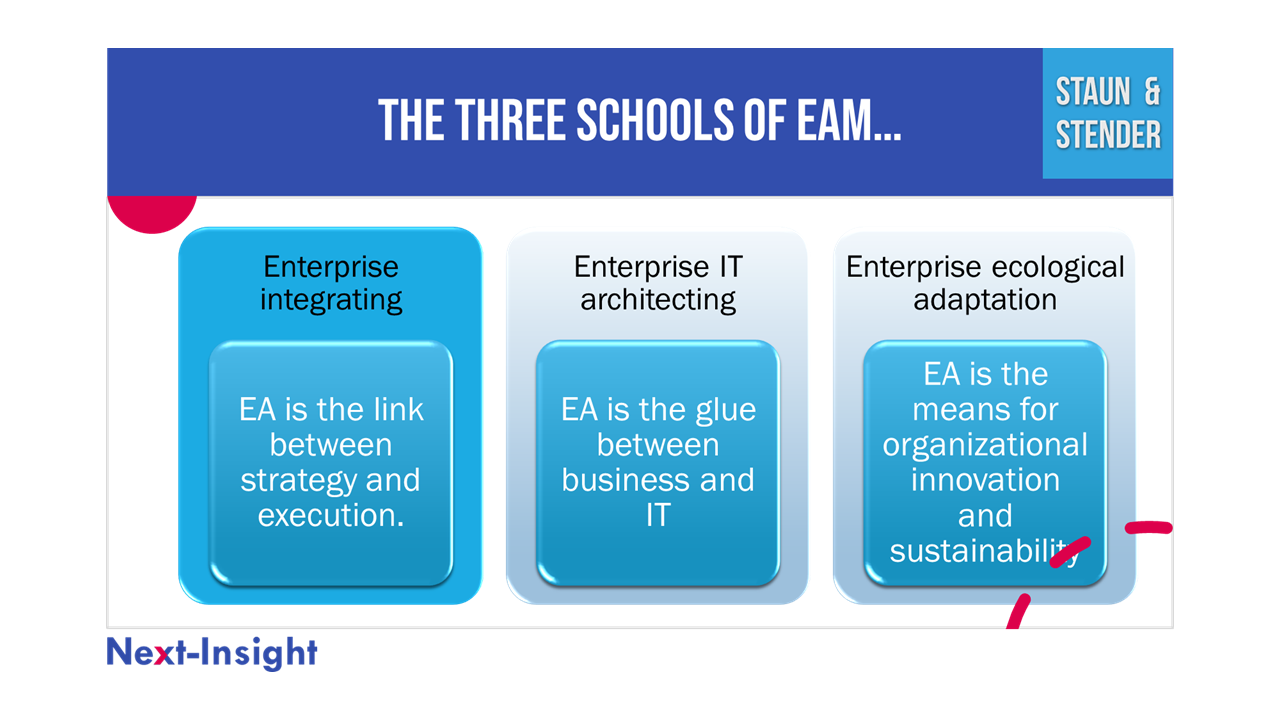 THE THREE SCHOOLS OF EAM…

STAUN & STENDER

Enterprise integrating

EA is the link between strategy and execution.

Enterprise IT architecting

EA is the glue between business and IT

Enterprise ecological adaptation

EA is the means for organizational innovation and sustainability

Next-Insight